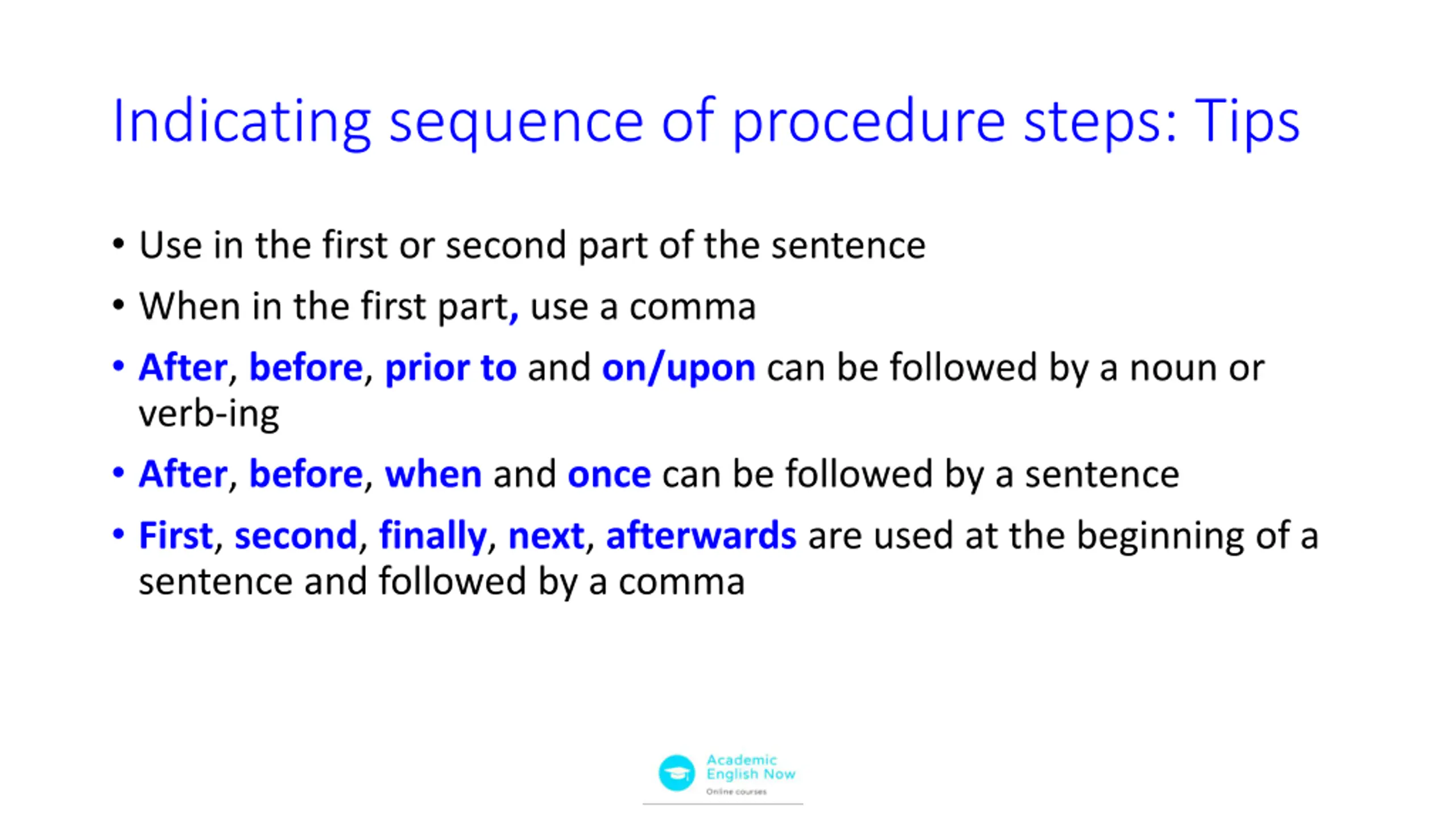 Indicating sequence of procedure steps: Tips

• Use in the first or second part of the sentence
• When in the first part, use a comma
• After, before, prior to and on/upon can be followed by a noun or verb-ing
• After, before, when and once can be followed by a sentence
• First, second, finally, next, afterwards are used at the beginning of a sentence and followed by a comma

Academic English Now
Online courses